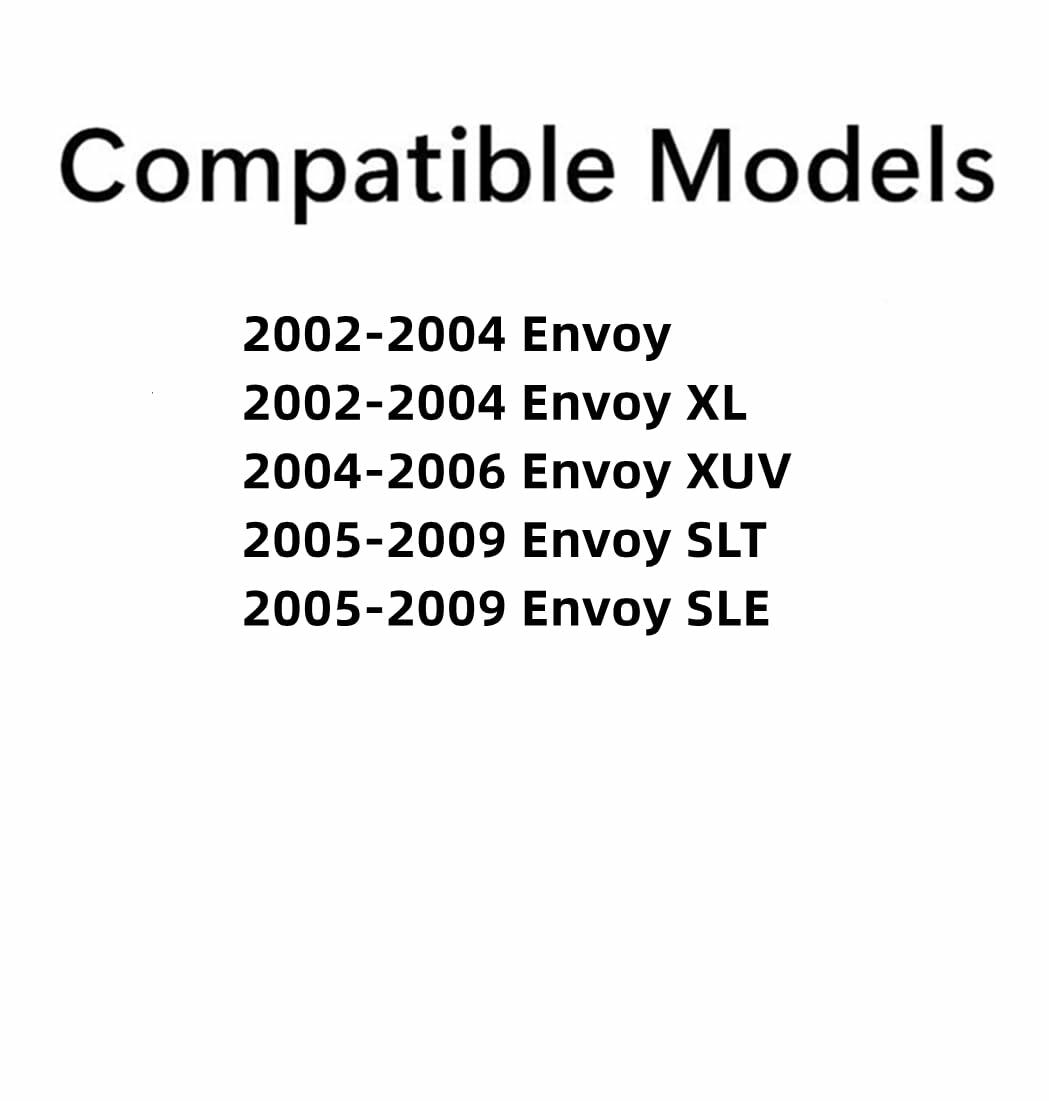 Compatible Models

2002-2004 Envoy
2002-2004 Envoy XL
2004-2006 Envoy XUV
2005-2009 Envoy SLT
2005-2009 Envoy SLE